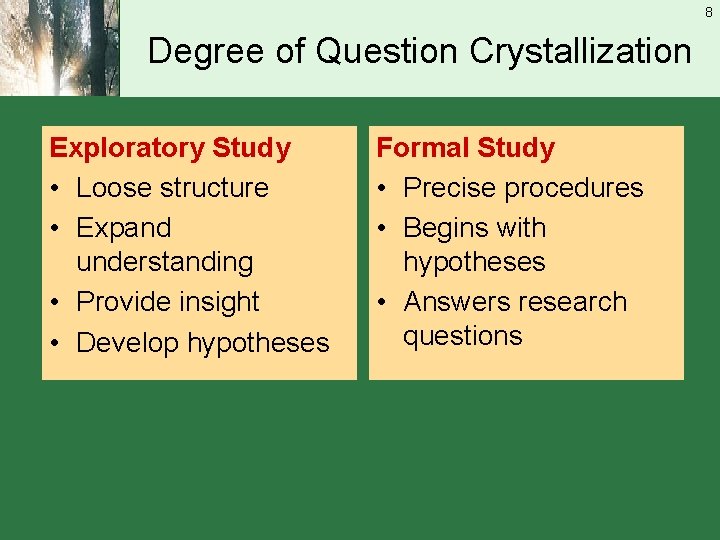 8

Degree of Question Crystallization

Exploratory Study
• Loose structure
• Expand understanding
• Provide insight
• Develop hypotheses

Formal Study
• Precise procedures
• Begins with hypotheses
• Answers research questions